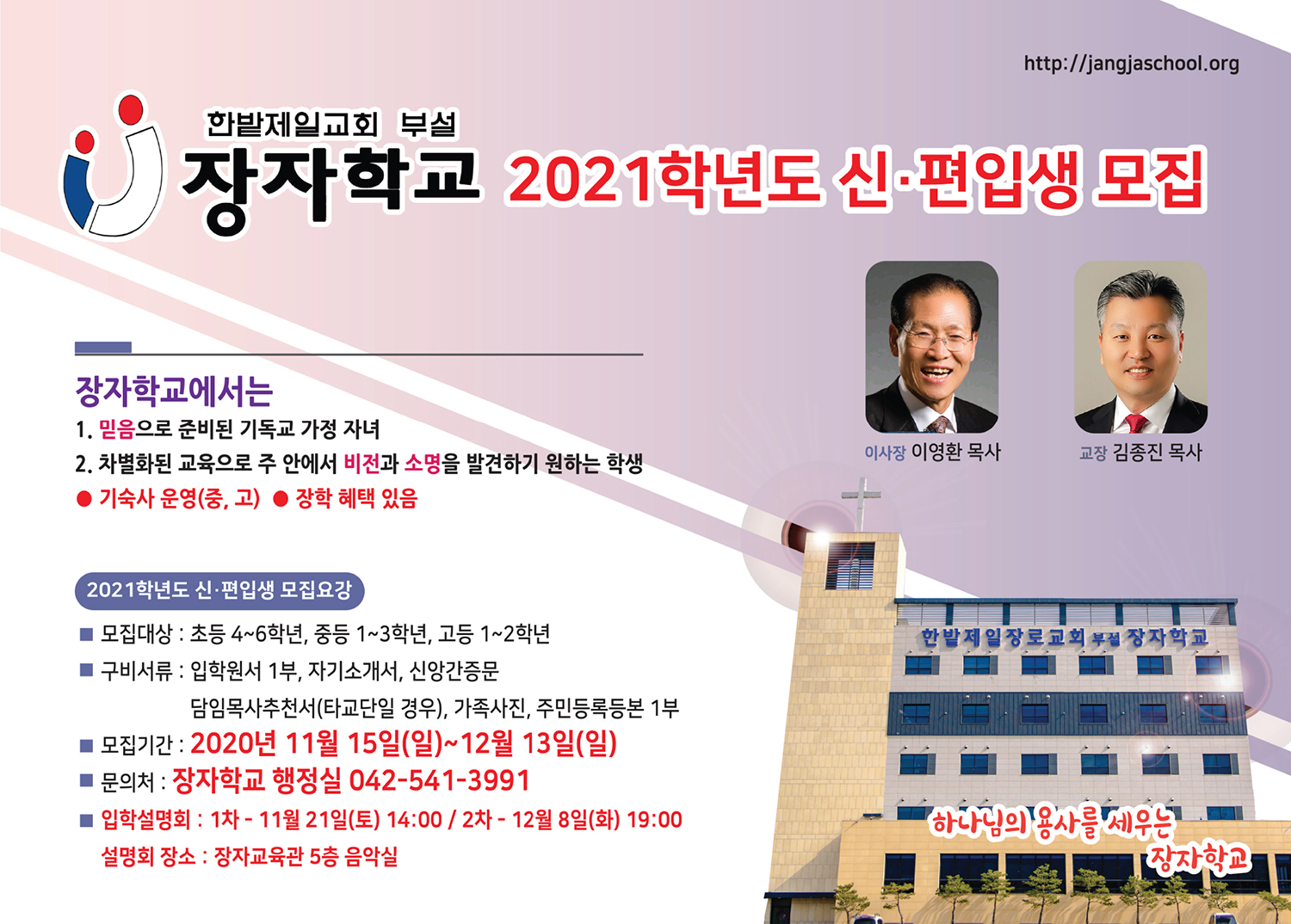 http://jangjaschool.org

한밭제일교회 부설
장자학교 2021학년도 신·편입생 모집

장자학교에서는
1. 믿음으로 준비된 기독교 가정 자녀
2. 차별화된 교육으로 주 안에서 비전과 소명을 발견하기 원하는 학생
● 기숙사 운영(중, 고) ● 장학 혜택 있음

이사장 이영환 목사
교장 김종진 목사

2021학년도 신·편입생 모집요강
■ 모집대상 : 초등 4~6학년, 중등 1~3학년, 고등 1~2학년
■ 구비서류 : 입학원서 1부, 자기소개서, 신앙간증문 담임목사추천서(타교단일 경우), 가족사진, 주민등록등본 1부
■ 모집기간 : 2020년 11월 15일(일)~12월 13일(일)
■ 문의처 : 장자학교 행정실 042-541-3991
■ 입학설명회 : 1차 - 11월 21일(토) 14:00 / 2차 - 12월 8일(화) 19:00
설명회 장소 : 장자교육관 5층 음악실

한밭제일장로교회 부설 장자학교

하나님의 용사를 세우는
장자학교